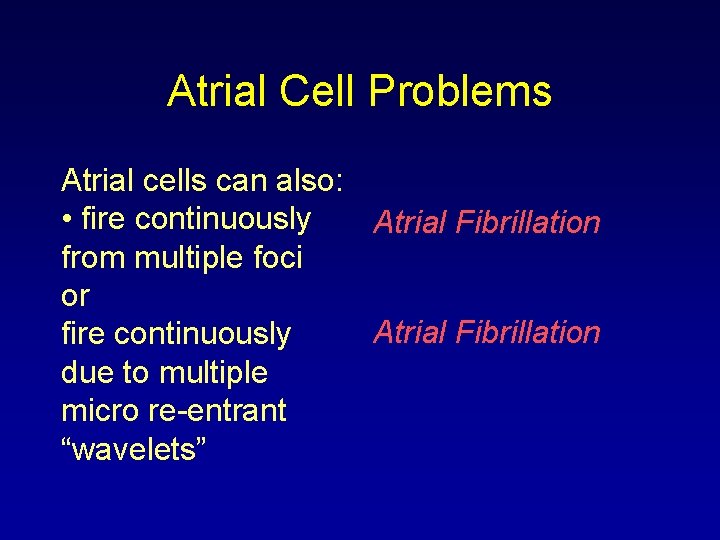 Atrial Cell Problems

Atrial cells can also:
• fire continuously from multiple foci
or
fire continuously due to multiple micro re-entrant “wavelets”

Atrial Fibrillation

Atrial Fibrillation